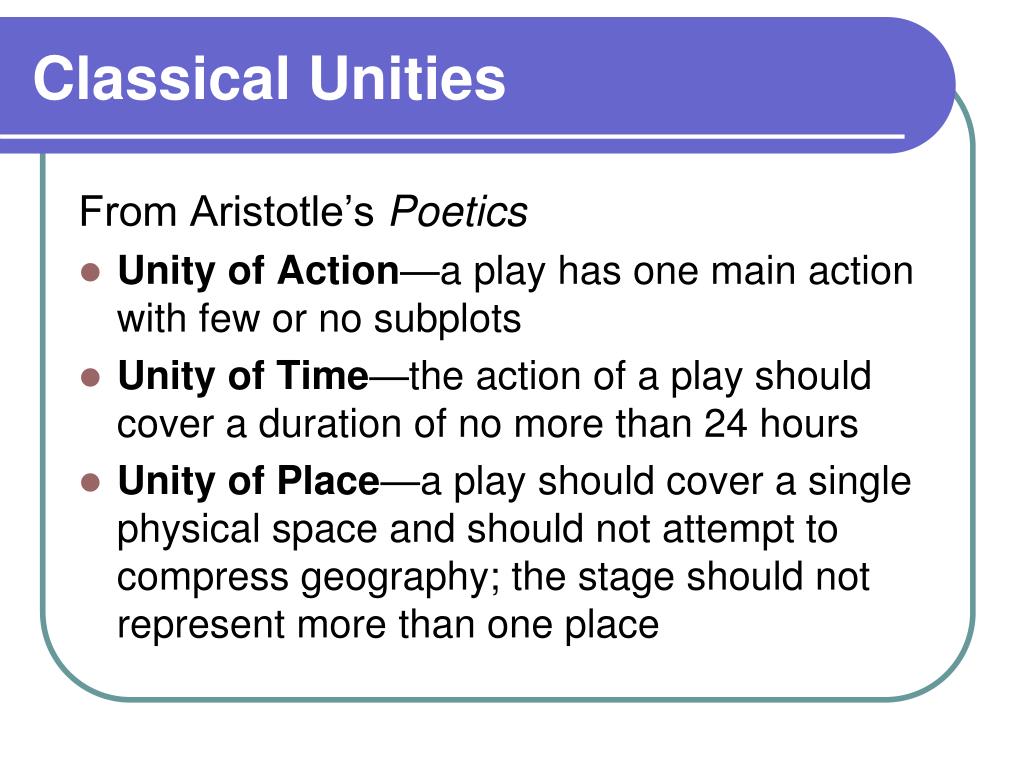 Classical Unities

From Aristotle's Poetics

- Unity of Action—a play has one main action with few or no subplots
- Unity of Time—the action of a play should cover a duration of no more than 24 hours
- Unity of Place—a play should cover a single physical space and should not attempt to compress geography; the stage should not represent more than one place